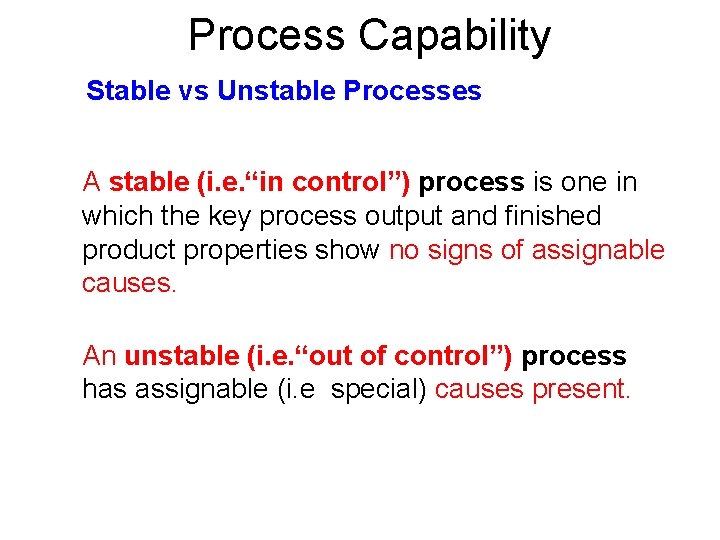 Process Capability

Stable vs Unstable Processes

A stable (i.e.“in control”) process is one in which the key process output and finished product properties show no signs of assignable causes.

An unstable (i.e.“out of control”) process has assignable (i.e special) causes present.